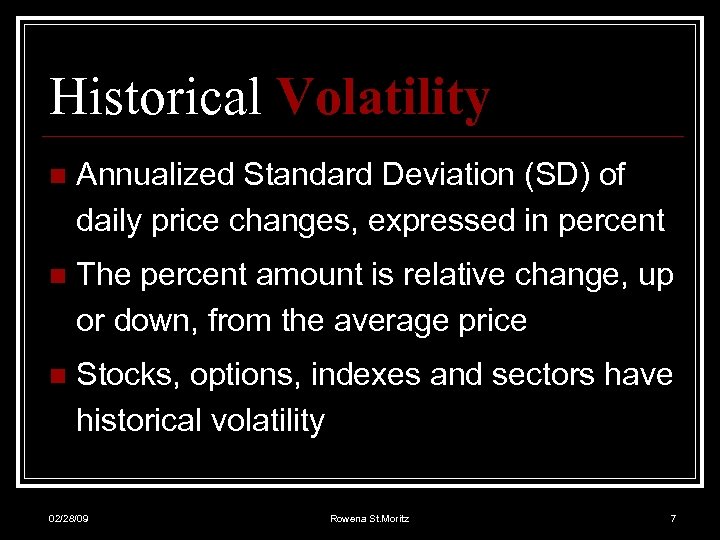 Historical Volatility

Annualized Standard Deviation (SD) of daily price changes, expressed in percent

The percent amount is relative change, up or down, from the average price

Stocks, options, indexes and sectors have historical volatility

02/28/09 Rowena St.Moritz 7